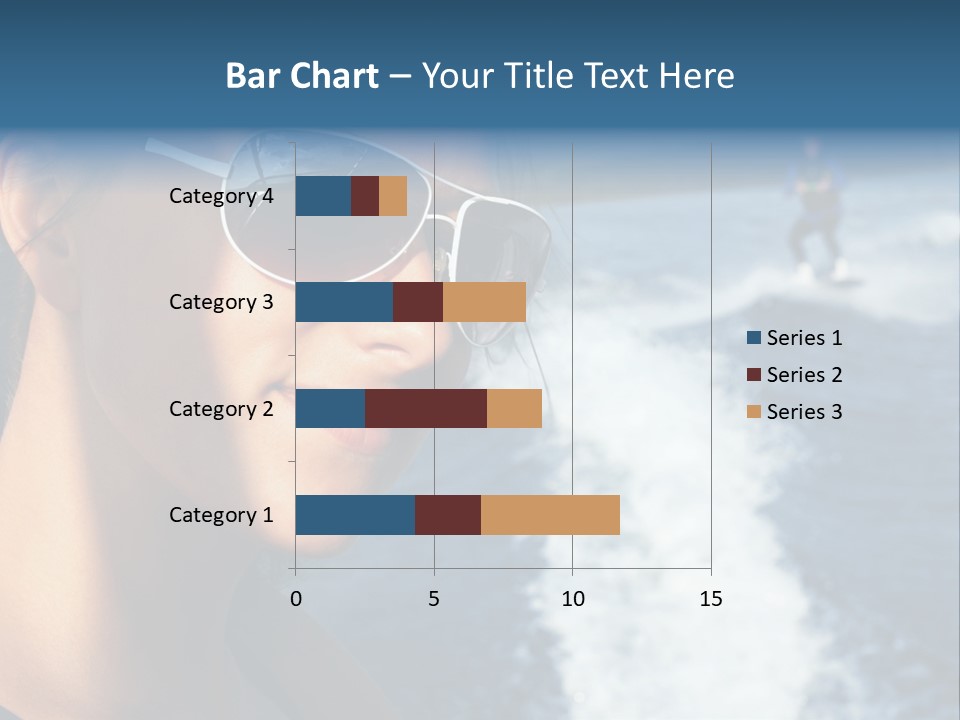 Bar Chart – Your Title Text Here

Category 4
Category 3
Category 2
Category 1

0
5
10
15

Series 1
Series 2
Series 3